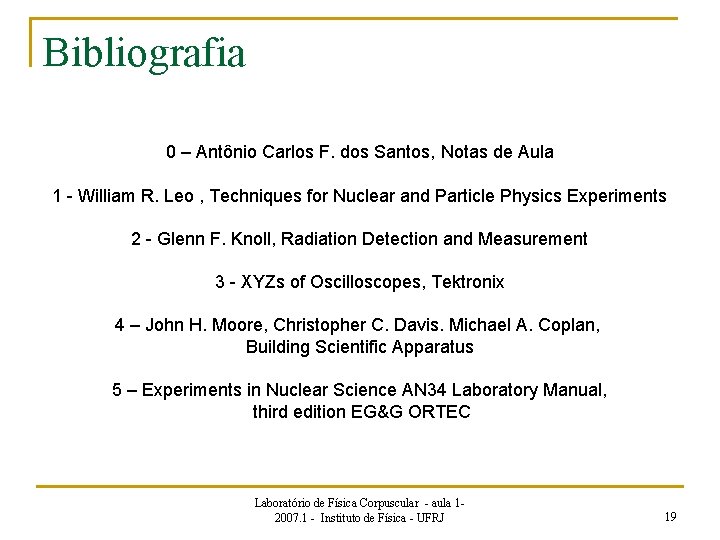 Bibliografia

0 – Antônio Carlos F. dos Santos, Notas de Aula

1 - William R. Leo , Techniques for Nuclear and Particle Physics Experiments

2 - Glenn F. Knoll, Radiation Detection and Measurement

3 - XYZs of Oscilloscopes, Tektronix

4 – John H. Moore, Christopher C. Davis. Michael A. Coplan, Building Scientific Apparatus

5 – Experiments in Nuclear Science AN34 Laboratory Manual, third edition EG&G ORTEC

Laboratório de Física Corpuscular - aula 1- 2007.1 - Instituto de Física - UFRJ

19